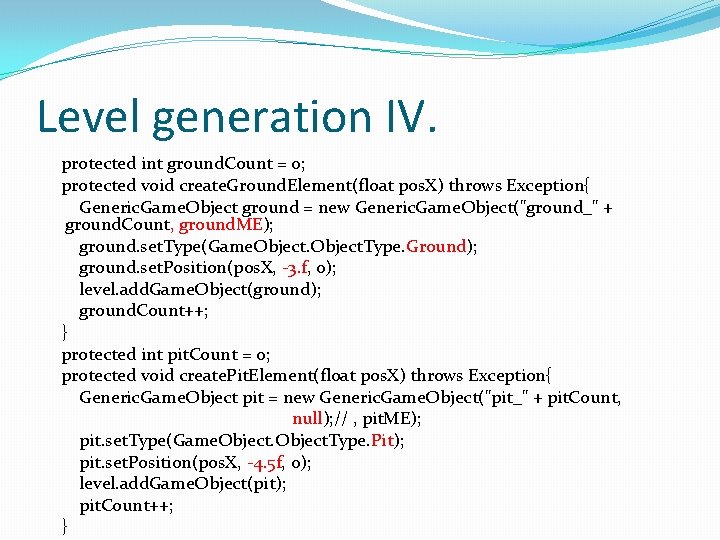 Level generation IV.

protected int groundCount = 0;
protected void createGroundElement(float posX) throws Exception{
GenericGameObject ground = new GenericGameObject("ground_" + groundCount, groundME);
ground.setType(GameObject.ObjectType.Ground);
ground.setPosition(posX, -3.f, 0);
level.addGameObject(ground);
groundCount++;
}
protected int pitCount = 0;
protected void createPitElement(float posX) throws Exception{
GenericGameObject pit = new GenericGameObject("pit_" + pitCount, null);// , pitME);
pit.setType(GameObject.ObjectType.Pit);
pit.setPosition(posX, -4.5f, 0);
level.addGameObject(pit);
pitCount++;
}